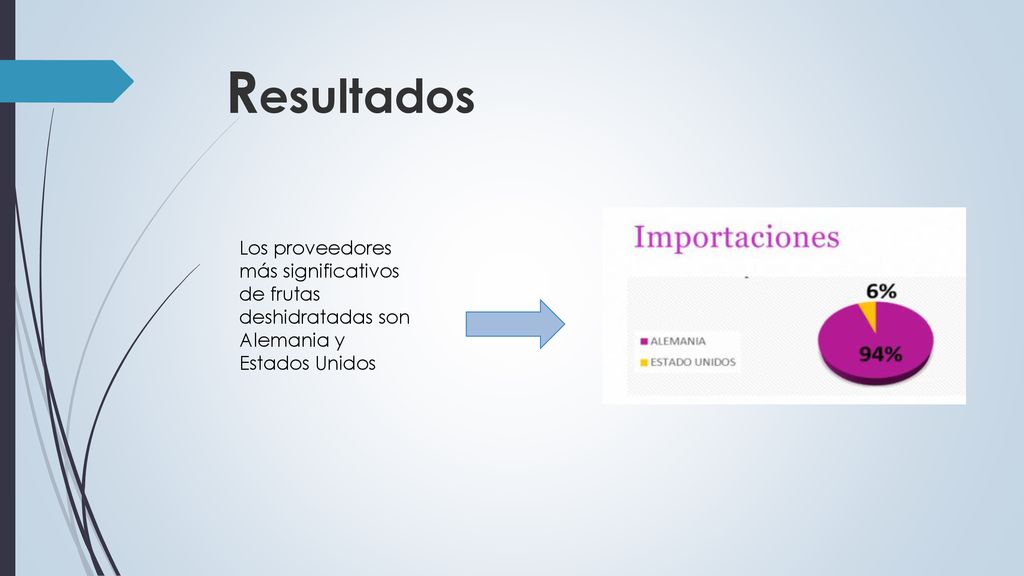 Resultados

Los proveedores más significativos de frutas deshidratadas son Alemania y Estados Unidos

Importaciones

ALEMANIA
ESTADO UNIDOS

6%
94%